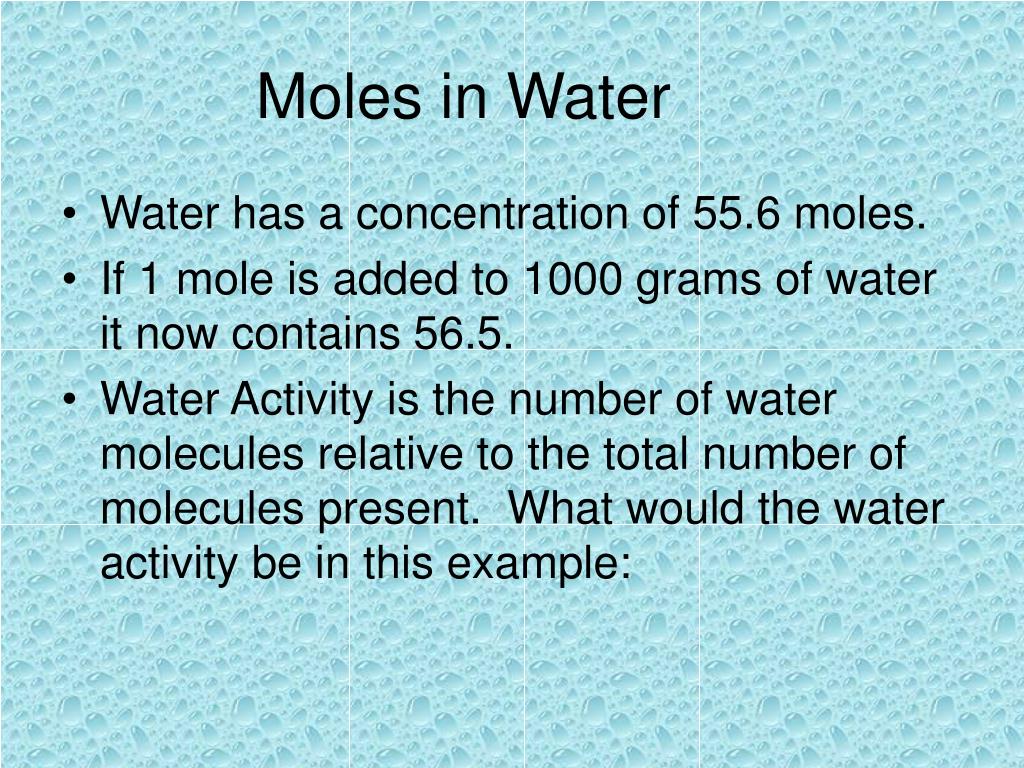 Moles in Water

• Water has a concentration of 55.6 moles.
• If 1 mole is added to 1000 grams of water it now contains 56.5.
• Water Activity is the number of water molecules relative to the total number of molecules present.  What would the water activity be in this example: